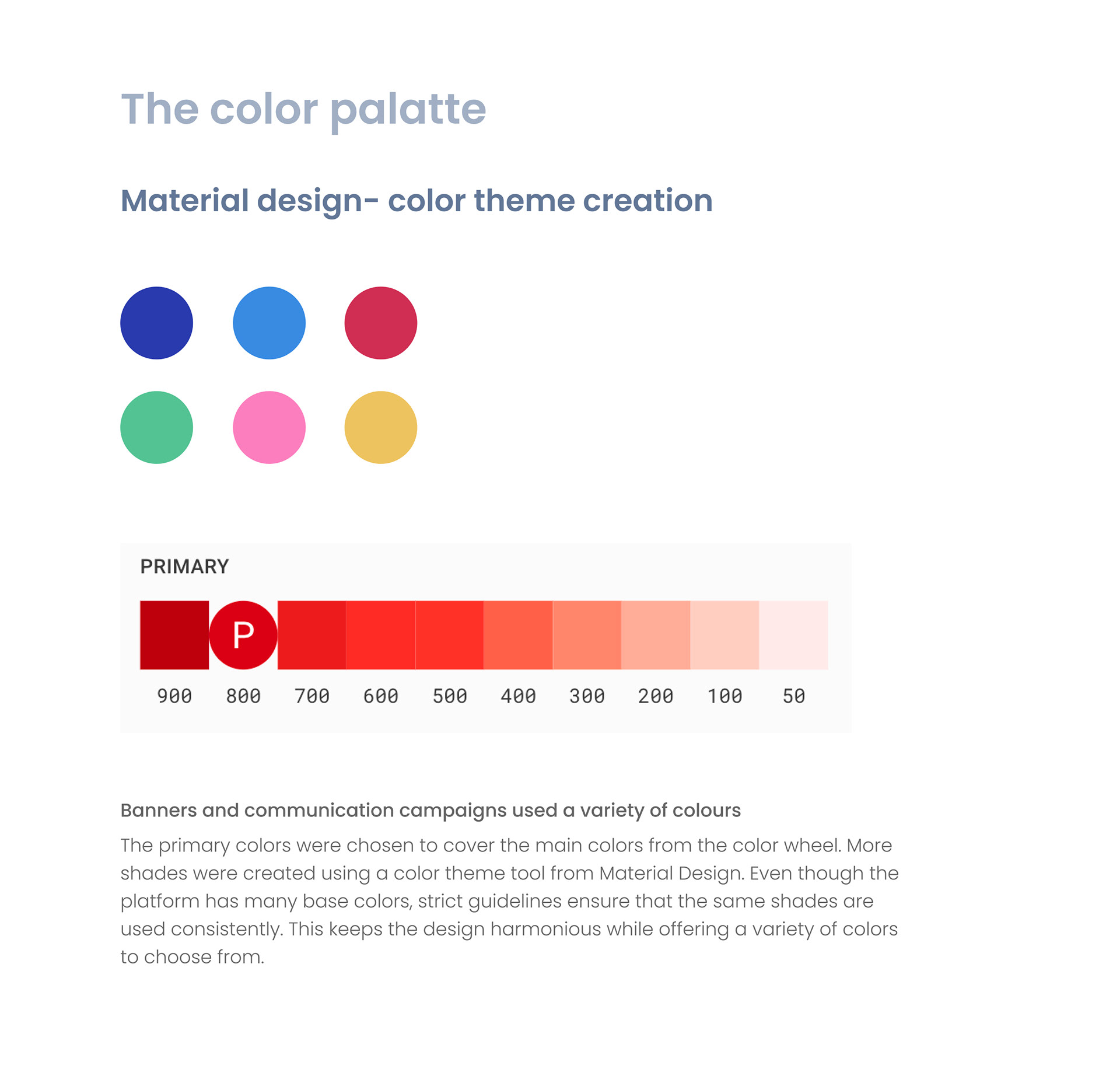 The color palatte

Material design- color theme creation

PRIMARY

P

900 800 700 600 500 400 300 200 100 50

Banners and communication campaigns used a variety of colours

The primary colors were chosen to cover the main colors from the color wheel. More shades were created using a color theme tool from Material Design. Even though the platform has many base colors, strict guidelines ensure that the same shades are used consistently. This keeps the design harmonious while offering a variety of colors to choose from.